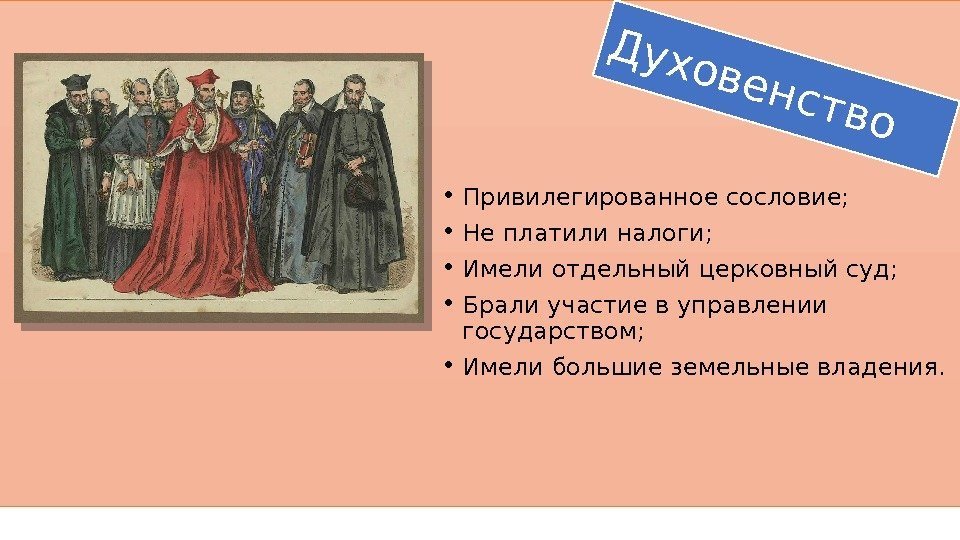 Духовенство

• Привилегированное сословие;
• Не платили налоги;
• Имели отдельный церковный суд;
• Брали участие в управлении государством;
• Имели большие земельные владения.